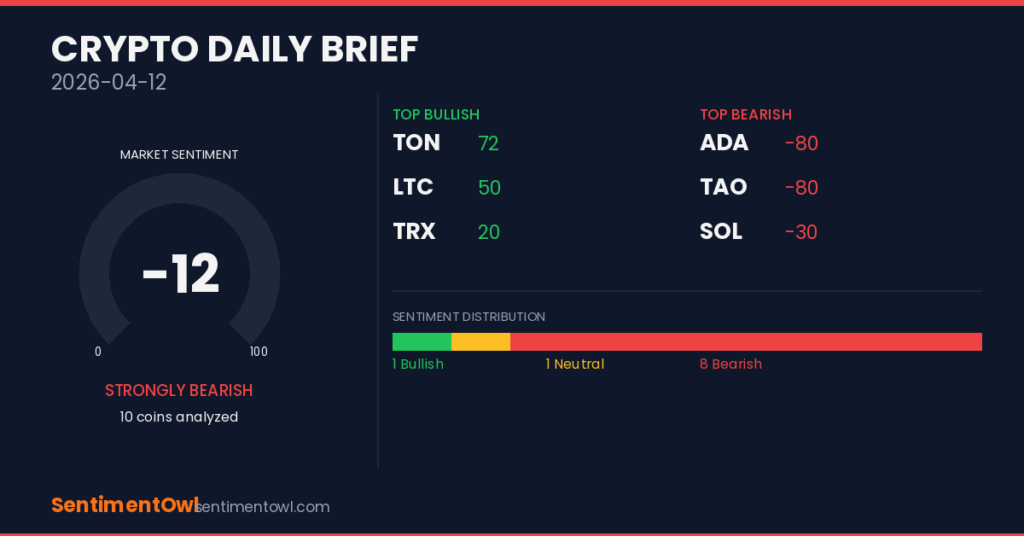 CRYPTO DAILY BRIEF
2026-04-12

MARKET SENTIMENT
-12
0
100
STRONGLY BEARISH
10 coins analyzed

TOP BULLISH
TON 72
LTC 50
TRX 20

TOP BEARISH
ADA -80
TAO -80
SOL -30

SENTIMENT DISTRIBUTION
1 Bullish
1 Neutral
8 Bearish

SentimentOwl sentimentowl.com